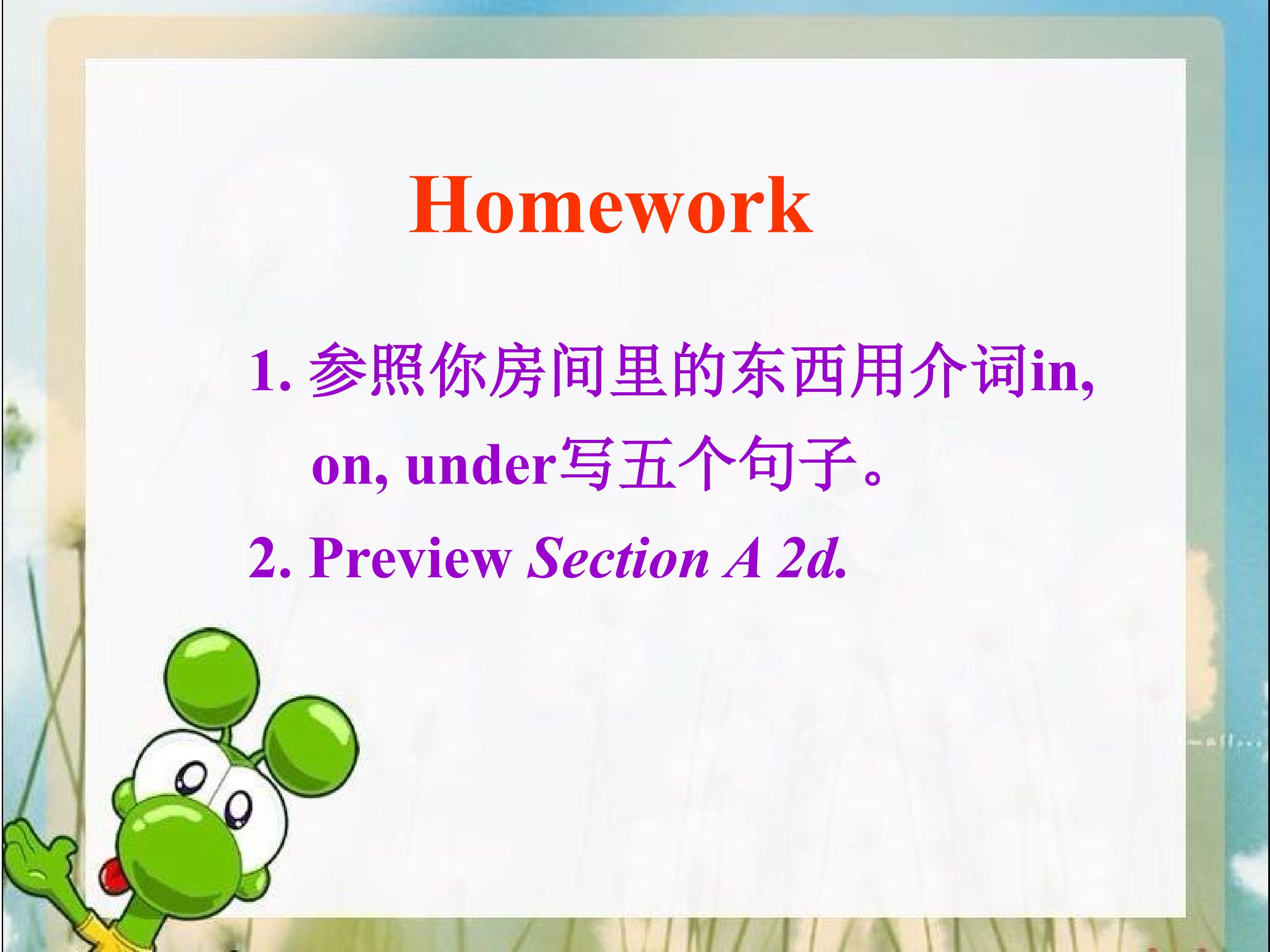 Homework

1.参照你房间里的东西用介词in, on, under写五个句子。

2. Preview Section A 2d.